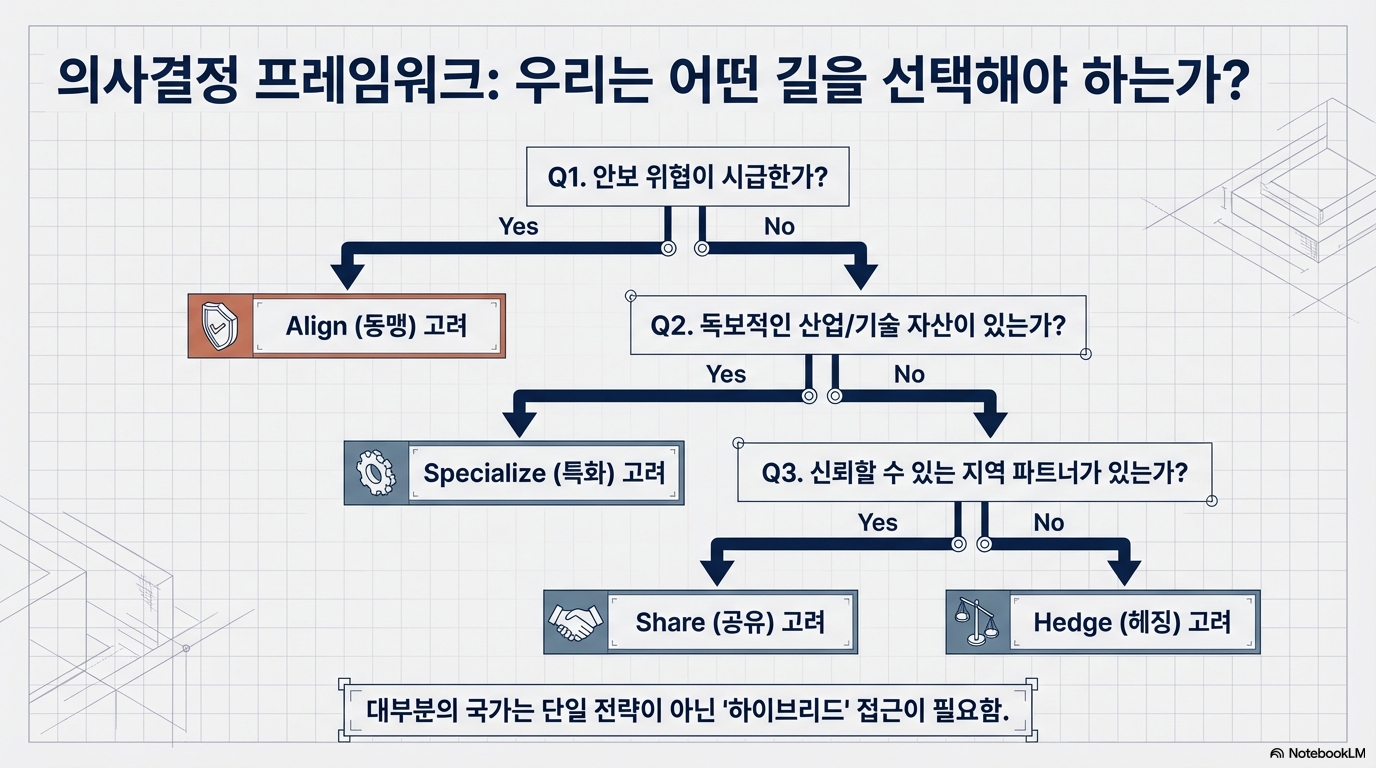 의사결정 프레임워크: 우리는 어떤 길을 선택해야 하는가?

Q1. 안보 위협이 시급한가?

Yes

No

Align (동맹) 고려

Q2. 독보적인 산업/기술 자산이 있는가?

Yes

No

Specialize (특화) 고려

Q3. 신뢰할 수 있는 지역 파트너가 있는가?

Yes

No

Share (공유) 고려

Hedge (헤징) 고려

대부분의 국가는 단일 전략이 아닌 '하이브리드' 접근이 필요함.

NotebookLM